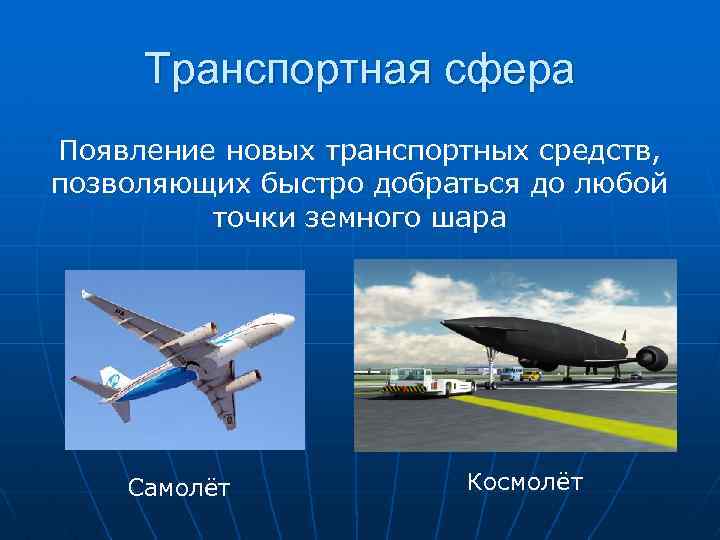 Транспортная сфера

Появление новых транспортных средств, позволяющих быстро добраться до любой точки земного шара

Самолёт

Космолёт